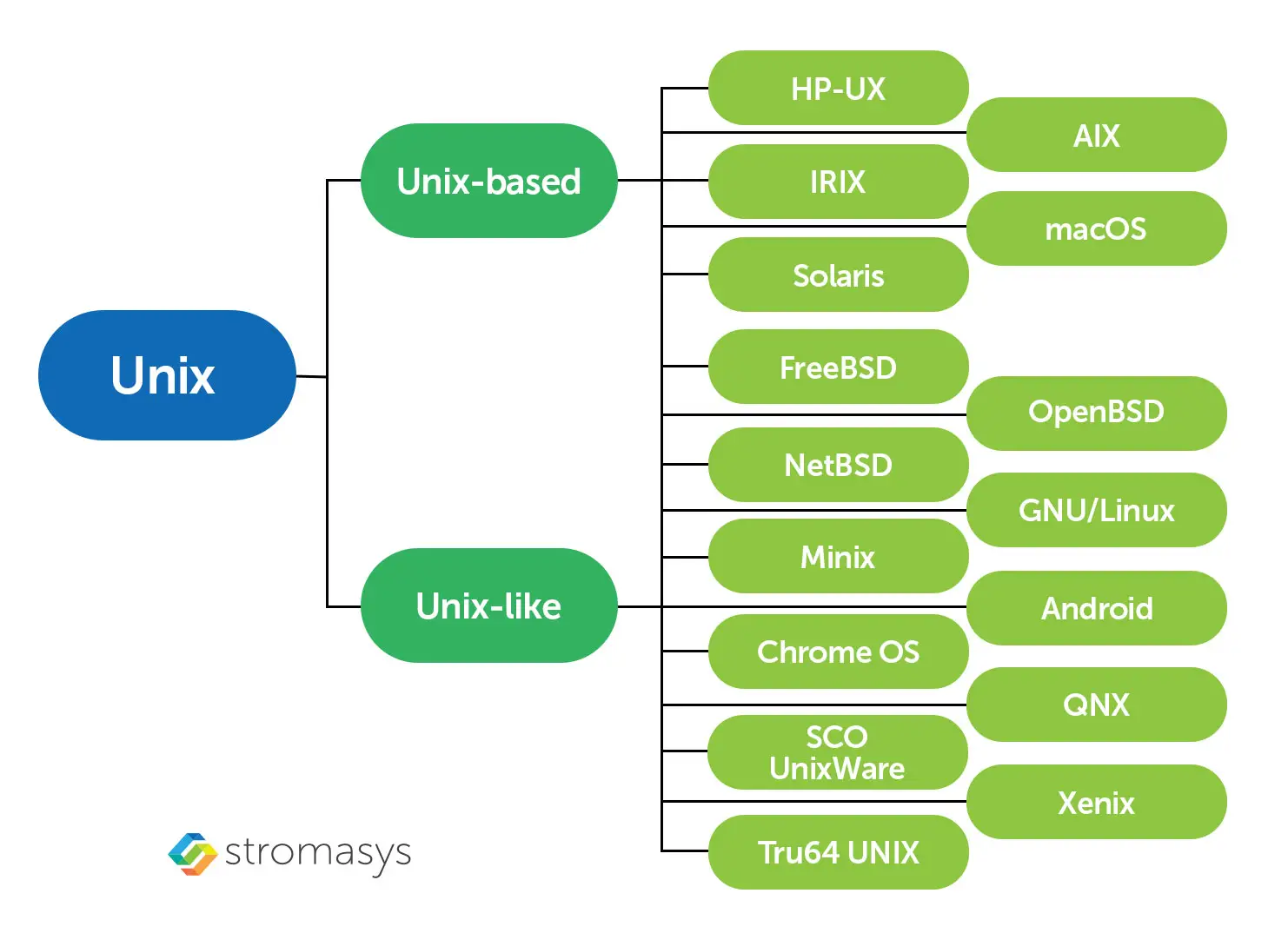 Unix

Unix-based

Unix-like

HP-UX

AIX

IRIX

macOS

Solaris

FreeBSD

OpenBSD

NetBSD

GNU/Linux

Minix

Android

Chrome OS

QNX

SCO UnixWare

Xenix

Tru64 UNIX

stromasys